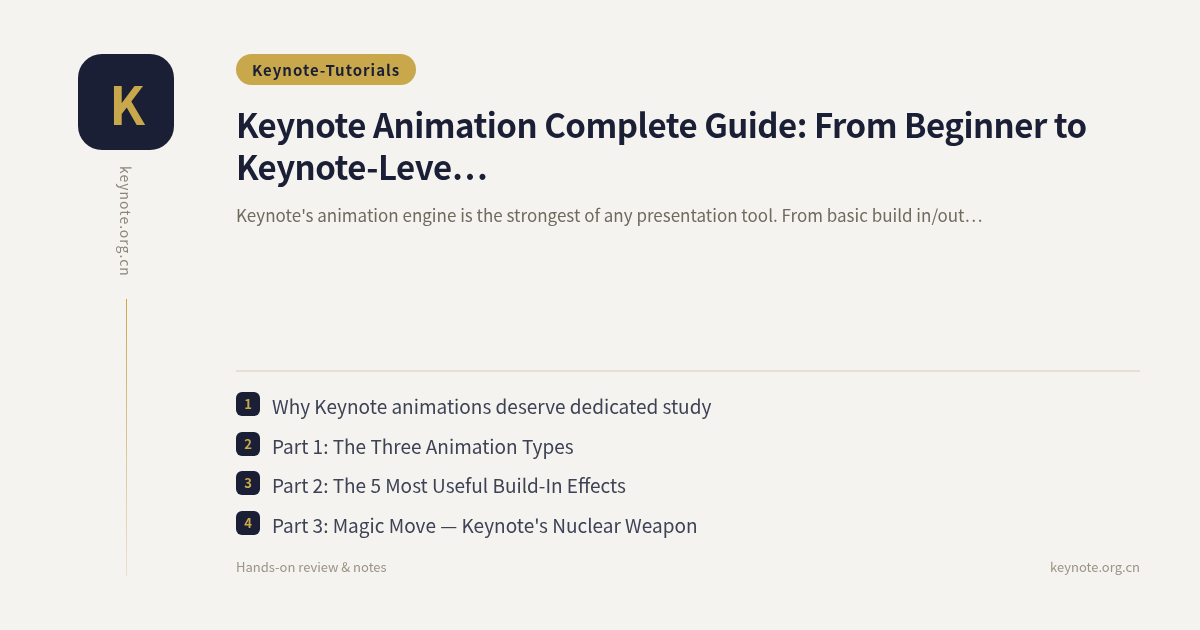 K

keynote.org.cn

Keynote-Tutorials

Keynote Animation Complete Guide: From Beginner to Keynote-Leve…

Keynote's animation engine is the strongest of any presentation tool. From basic build in/out…

1 Why Keynote animations deserve dedicated study

2 Part 1: The Three Animation Types

3 Part 2: The 5 Most Useful Build-In Effects

4 Part 3: Magic Move — Keynote's Nuclear Weapon

Hands-on review & notes

keynote.org.cn